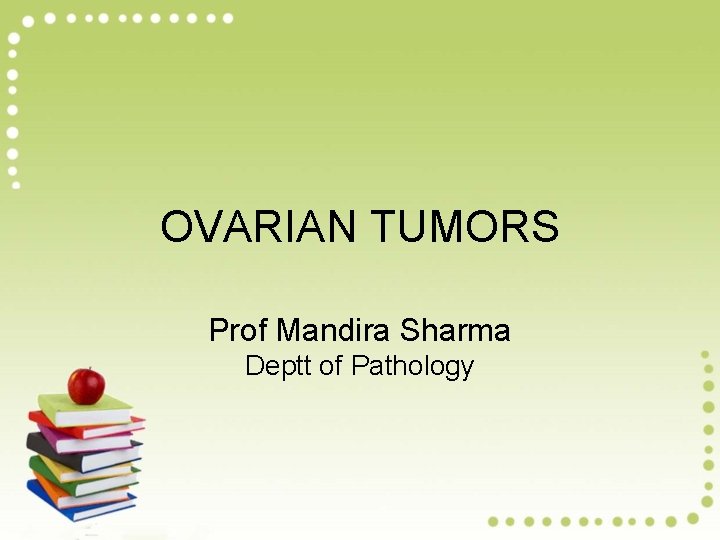 OVARIAN TUMORS

Prof Mandira Sharma
Deptt of Pathology